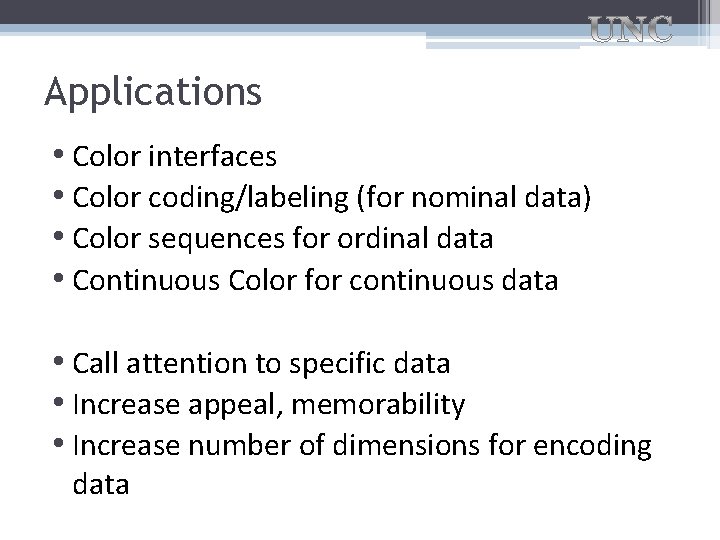 UNC

Applications

• Color interfaces
• Color coding/labeling (for nominal data)
• Color sequences for ordinal data
• Continuous Color for continuous data

• Call attention to specific data
• Increase appeal, memorability
• Increase number of dimensions for encoding data